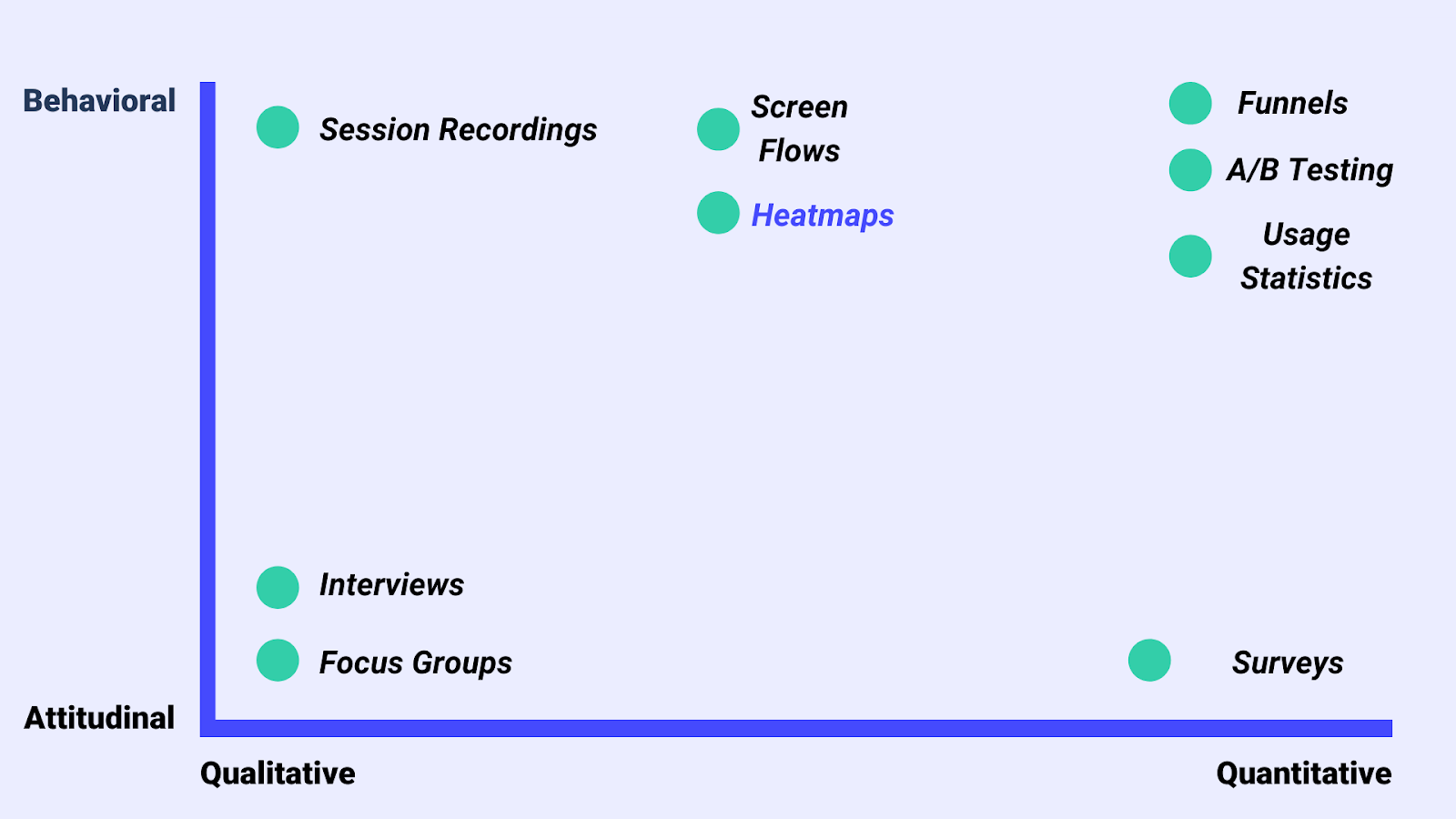 Behavioral

Session Recordings

Screen Flows

Heatmaps

Funnels

A/B Testing

Usage Statistics

Interviews

Focus Groups

Surveys

Attitudinal

Qualitative

Quantitative